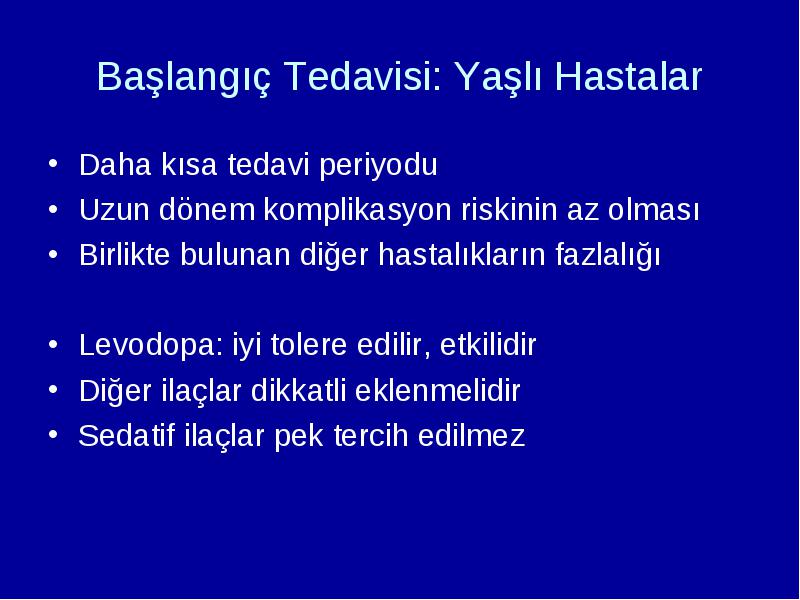 Başlangıç Tedavisi: Yaşlı Hastalar

• Daha kısa tedavi periyodu
• Uzun dönem komplikasyon riskinin az olması
• Birlikte bulunan diğer hastalıkların fazlalığı

• Levodopa: iyi tolere edilir, etkilidir
• Diğer ilaçlar dikkatli eklenmelidir
• Sedatif ilaçlar pek tercih edilmez